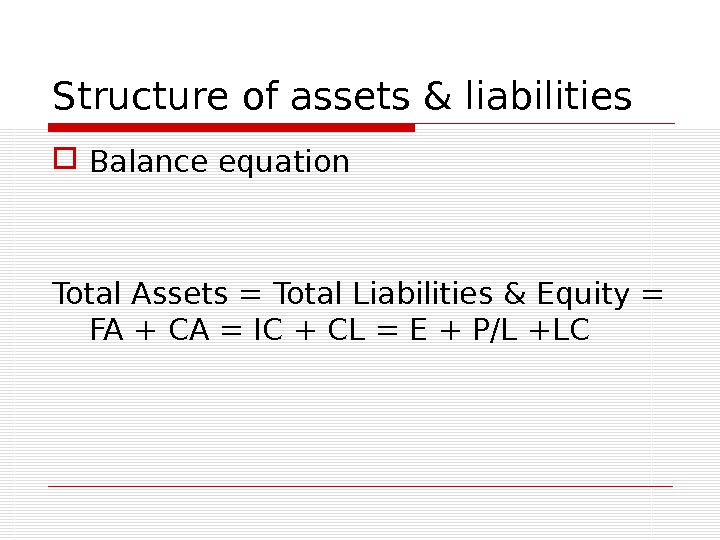 Structure of assets & liabilities

Balance equation

Total Assets = Total Liabilities & Equity = FA + CA = IC + CL = E + P/L +LC